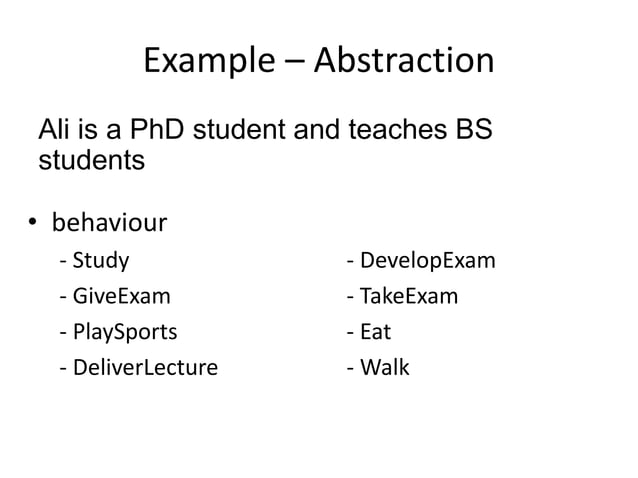 Example – Abstraction

Ali is a PhD student and teaches BS students

• behaviour

- Study
- GiveExam
- PlaySports
- DeliverLecture

- DevelopExam
- TakeExam
- Eat
- Walk